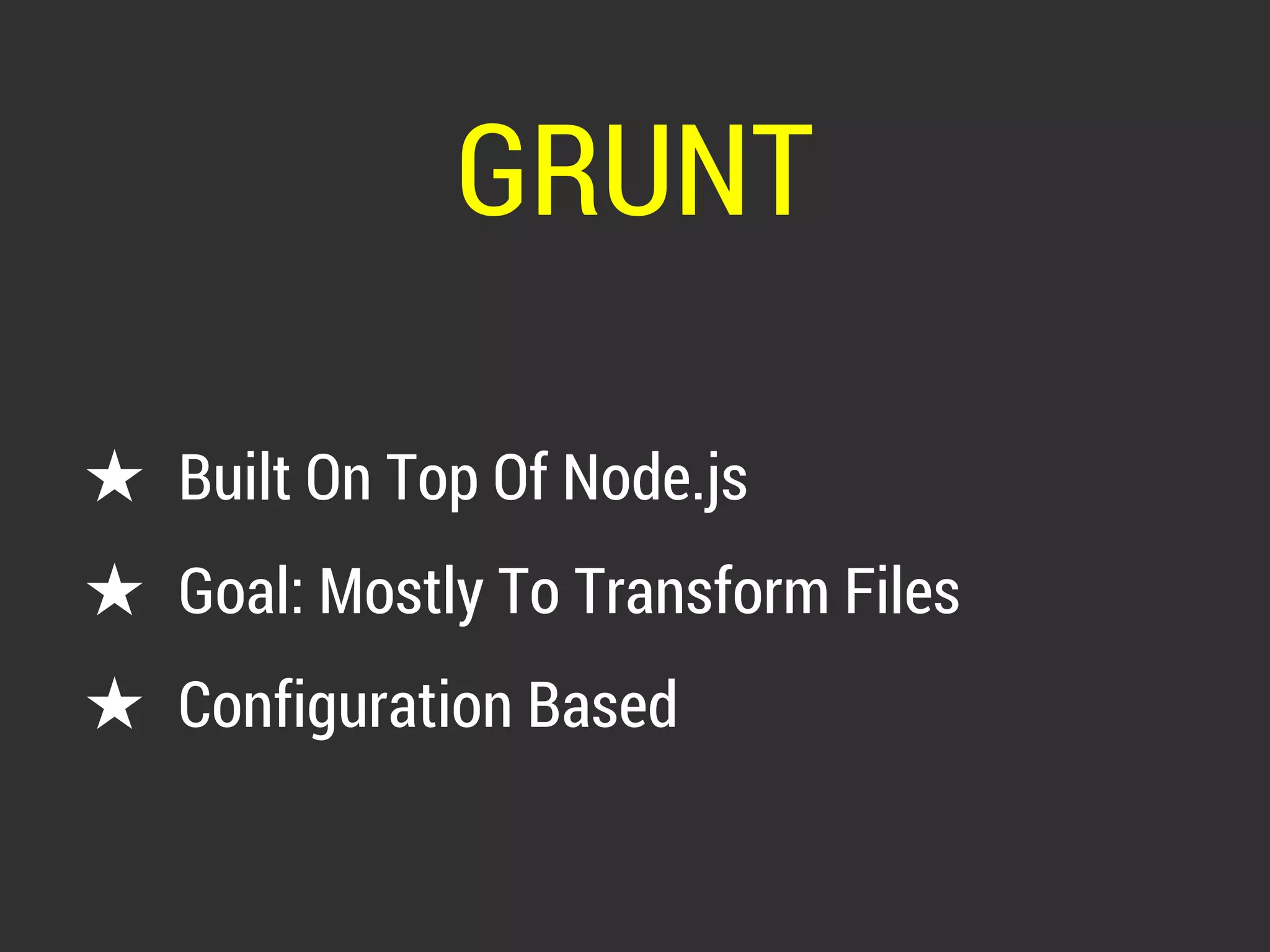 GRUNT

★ Built On Top Of Node.js
★ Goal: Mostly To Transform Files
★ Configuration Based